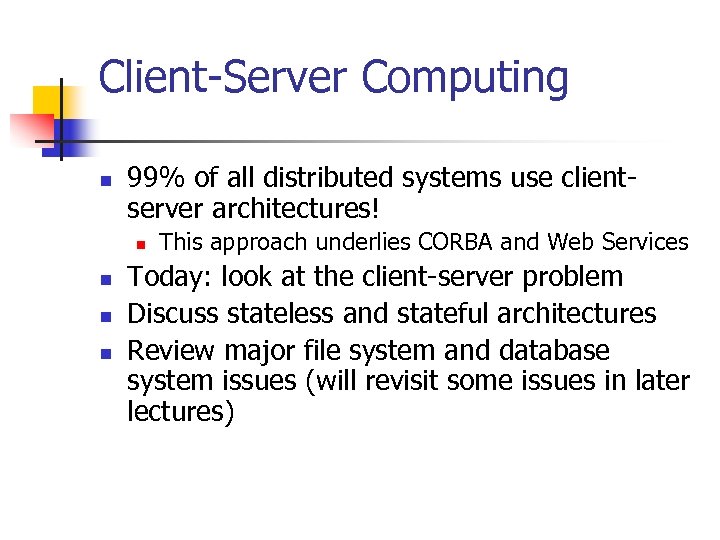 Client-Server Computing

- 99% of all distributed systems use client-server architectures!
  - This approach underlies CORBA and Web Services
- Today: look at the client-server problem
- Discuss stateless and stateful architectures
- Review major file system and database system issues (will revisit some issues in later lectures)